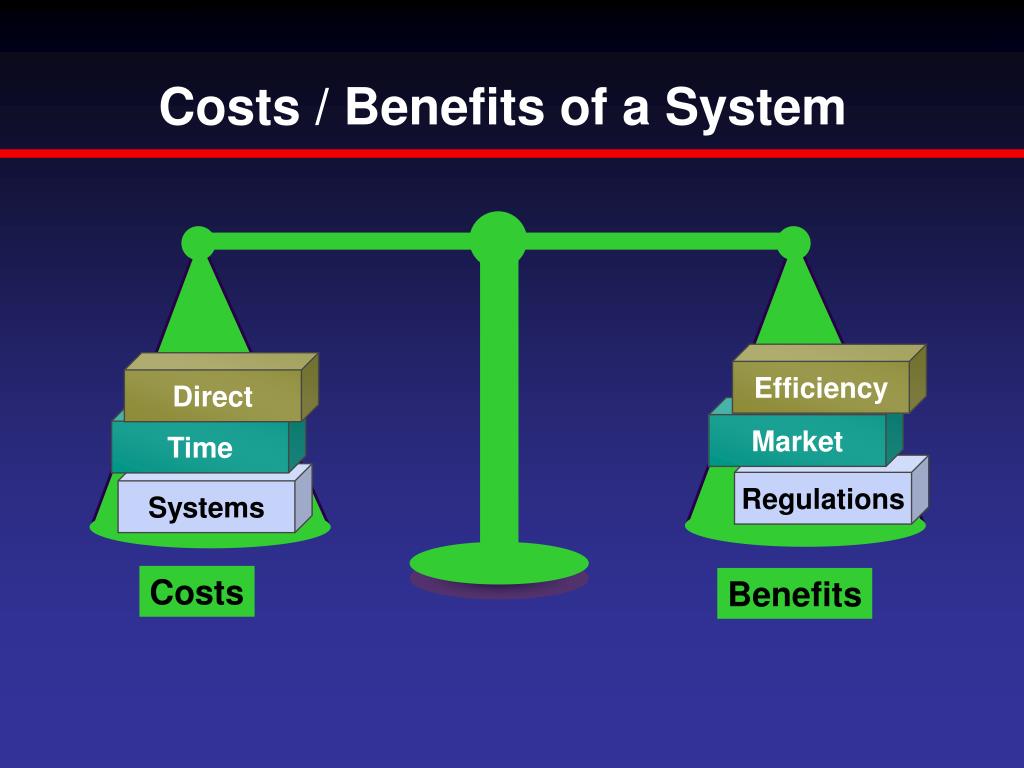 Costs / Benefits of a System

Direct
Time
Systems

Costs

Efficiency
Market
Regulations

Benefits